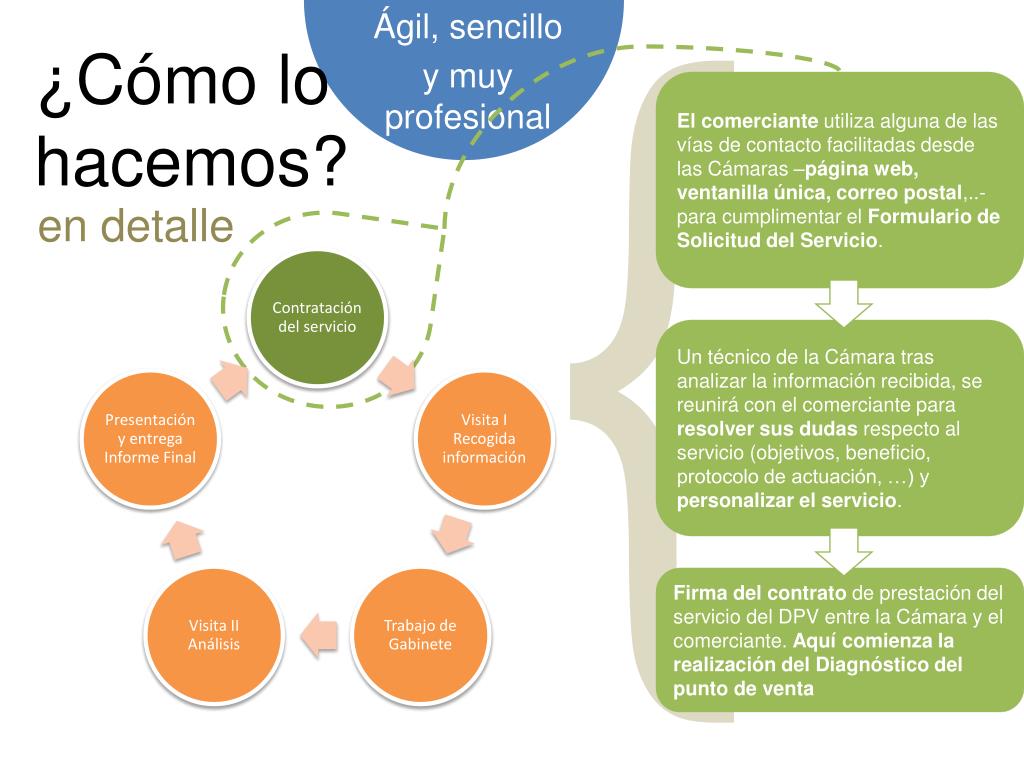 ¿Cómo lo hacemos?
en detalle

Ágil, sencillo y muy profesional

Contratación del servicio

Visita I Recogida información

Trabajo de Gabinete

Visita II Análisis

Presentación y entrega Informe Final

El comerciante utiliza alguna de las vías de contacto facilitadas desde las Cámaras –página web, ventanilla única, correo postal,..- para cumplimentar el Formulario de Solicitud del Servicio.

Un técnico de la Cámara tras analizar la información recibida, se reunirá con el comerciante para resolver sus dudas respecto al servicio (objetivos, beneficio, protocolo de actuación, …) y personalizar el servicio.

Firma del contrato de prestación del servicio del DPV entre la Cámara y el comerciante. Aquí comienza la realización del Diagnóstico del punto de venta